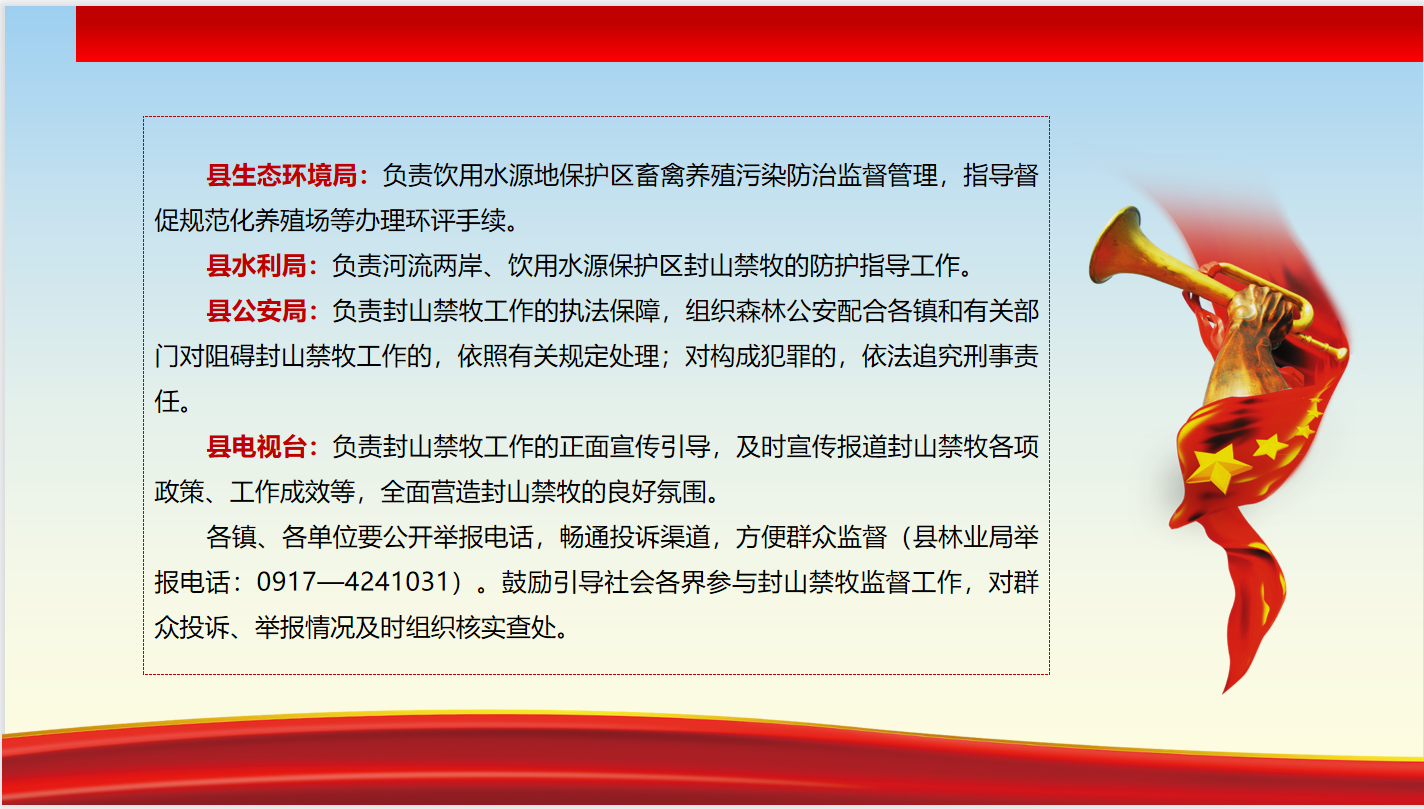 县生态环境局：负责饮用水源地保护区畜禽养殖污染防治监督管理，指导督促规范化养殖场等办理环评手续。

县水利局：负责河流两岸、饮用水源保护区封山禁牧的防护指导工作。

县公安局：负责封山禁牧工作的执法保障，组织森林公安配合各镇和有关部门对阻碍封山禁牧工作的，依照有关规定处理；对构成犯罪的，依法追究刑事责任。

县电视台：负责封山禁牧工作的正面宣传引导，及时宣传报道封山禁牧各项政策、工作成效等，全面营造封山禁牧的良好氛围。

各镇、各单位要公开举报电话，畅通投诉渠道，方便群众监督（县林业局举报电话：0917—4241031）。鼓励引导社会各界参与封山禁牧监督工作，对群众投诉、举报情况及时组织核实查处。